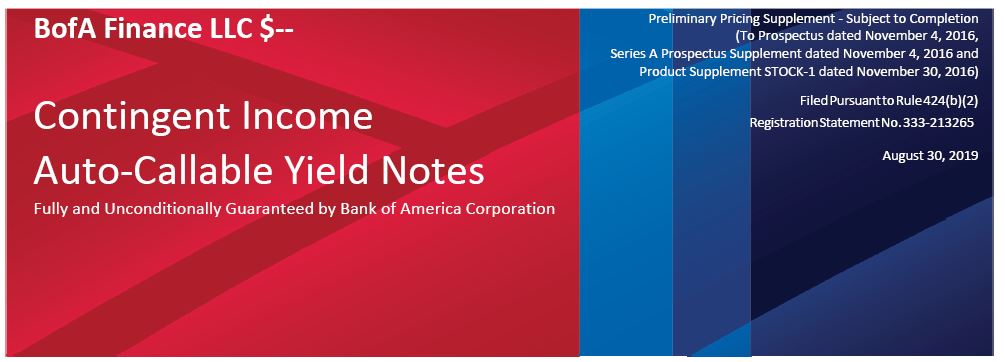 BofA Finance LLC $--

Contingent Income
Auto-Callable Yield Notes
Fully and Unconditionally Guaranteed by Bank of America Corporation

Preliminary Pricing Supplement - Subject to Completion
(To Prospectus dated November 4, 2016,
Series A Prospectus Supplement dated November 4, 2016 and
Product Supplement STOCK-1 dated November 30, 2016)

Filed Pursuant to Rule 424(b)(2)
Registration Statement No. 333-213265

August 30, 2019